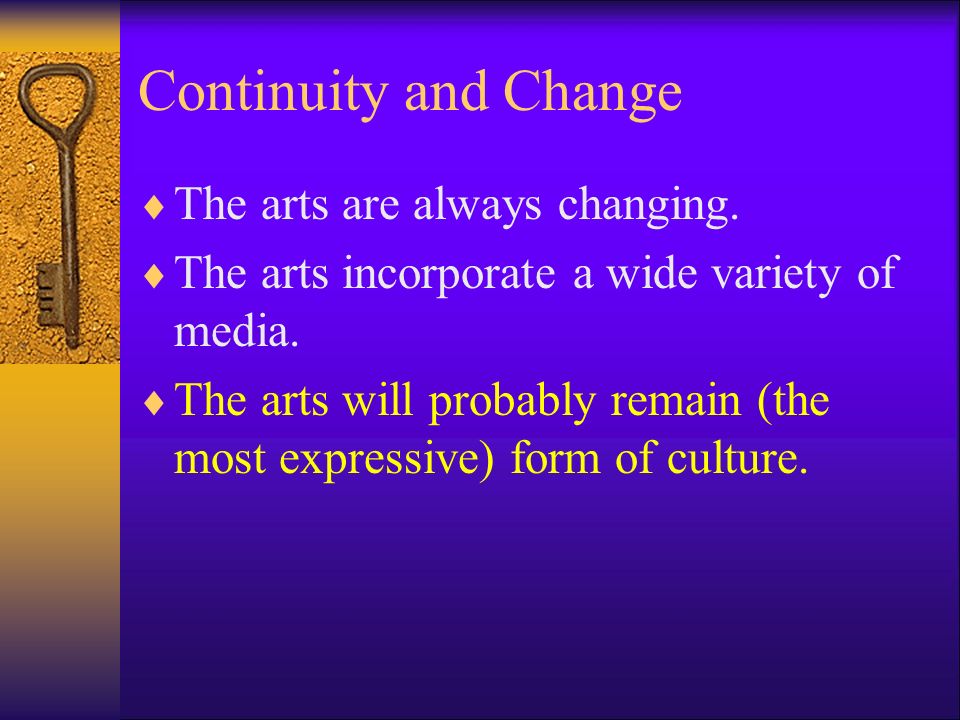 Continuity and Change

♦ The arts are always changing.

♦ The arts incorporate a wide variety of media.

♦ The arts will probably remain (the most expressive) form of culture.